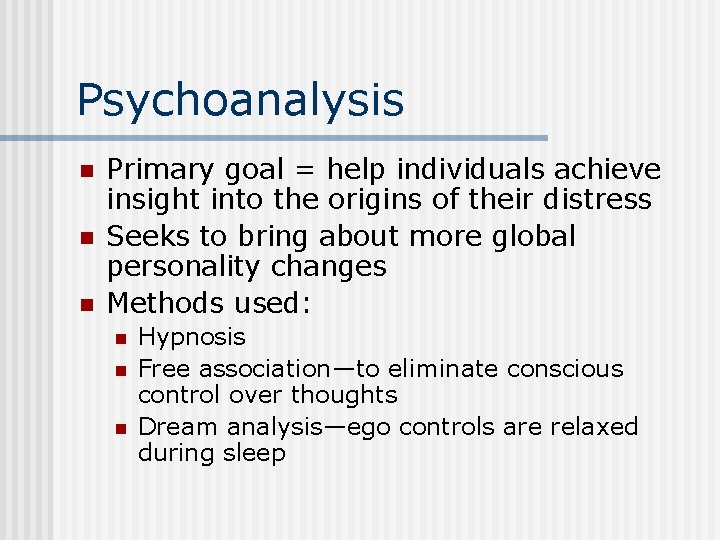 Psychoanalysis

- Primary goal = help individuals achieve insight into the origins of their distress
- Seeks to bring about more global personality changes
- Methods used:
  - Hypnosis
  - Free association—to eliminate conscious control over thoughts
  - Dream analysis—ego controls are relaxed during sleep